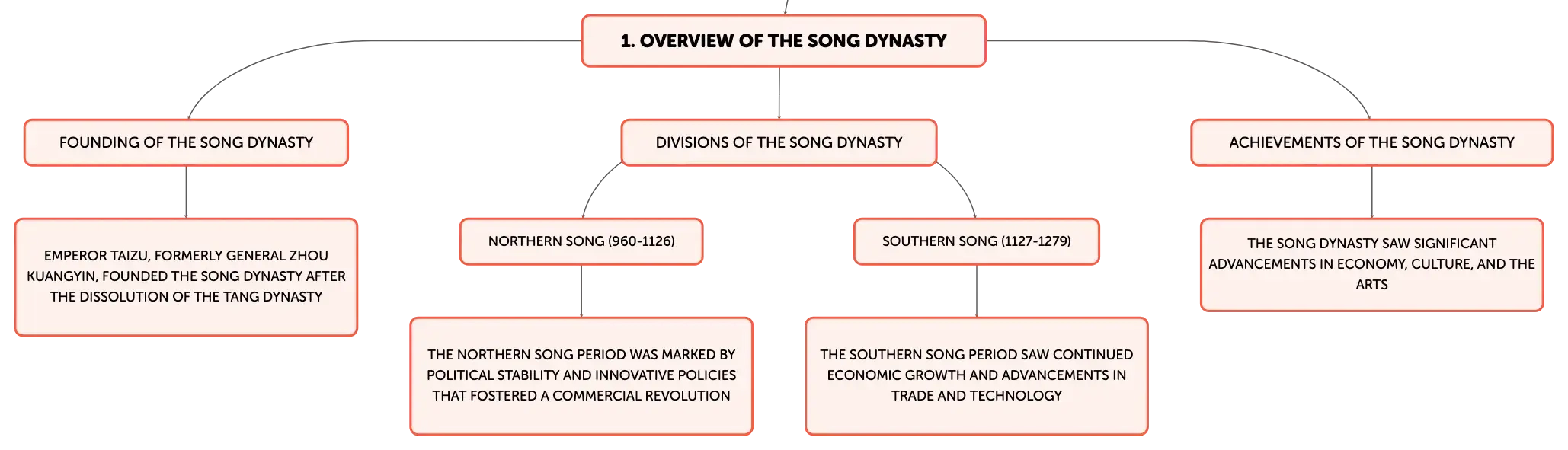 1. OVERVIEW OF THE SONG DYNASTY

FOUNDING OF THE SONG DYNASTY

EMPEROR TAIZU, FORMERLY GENERAL ZHOU KUANGYIN, FOUNDED THE SONG DYNASTY AFTER THE DISSOLUTION OF THE TANG DYNASTY

DIVISIONS OF THE SONG DYNASTY

NORTHERN SONG (960-1126)

THE NORTHERN SONG PERIOD WAS MARKED BY POLITICAL STABILITY AND INNOVATIVE POLICIES THAT FOSTERED A COMMERCIAL REVOLUTION

SOUTHERN SONG (1127-1279)

THE SOUTHERN SONG PERIOD SAW CONTINUED ECONOMIC GROWTH AND ADVANCEMENTS IN TRADE AND TECHNOLOGY

ACHIEVEMENTS OF THE SONG DYNASTY

THE SONG DYNASTY SAW SIGNIFICANT ADVANCEMENTS IN ECONOMY, CULTURE, AND THE ARTS